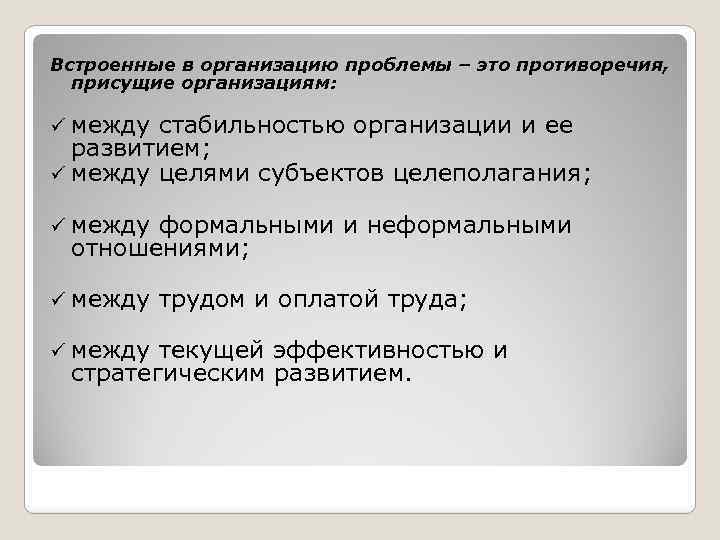 Встроенные в организацию проблемы – это противоречия, присущие организациям:

✓ между стабильностью организации и ее развитием;
✓ между целями субъектов целеполагания;

✓ между формальными и неформальными отношениями;

✓ между трудом и оплатой труда;

✓ между текущей эффективностью и стратегическим развитием.